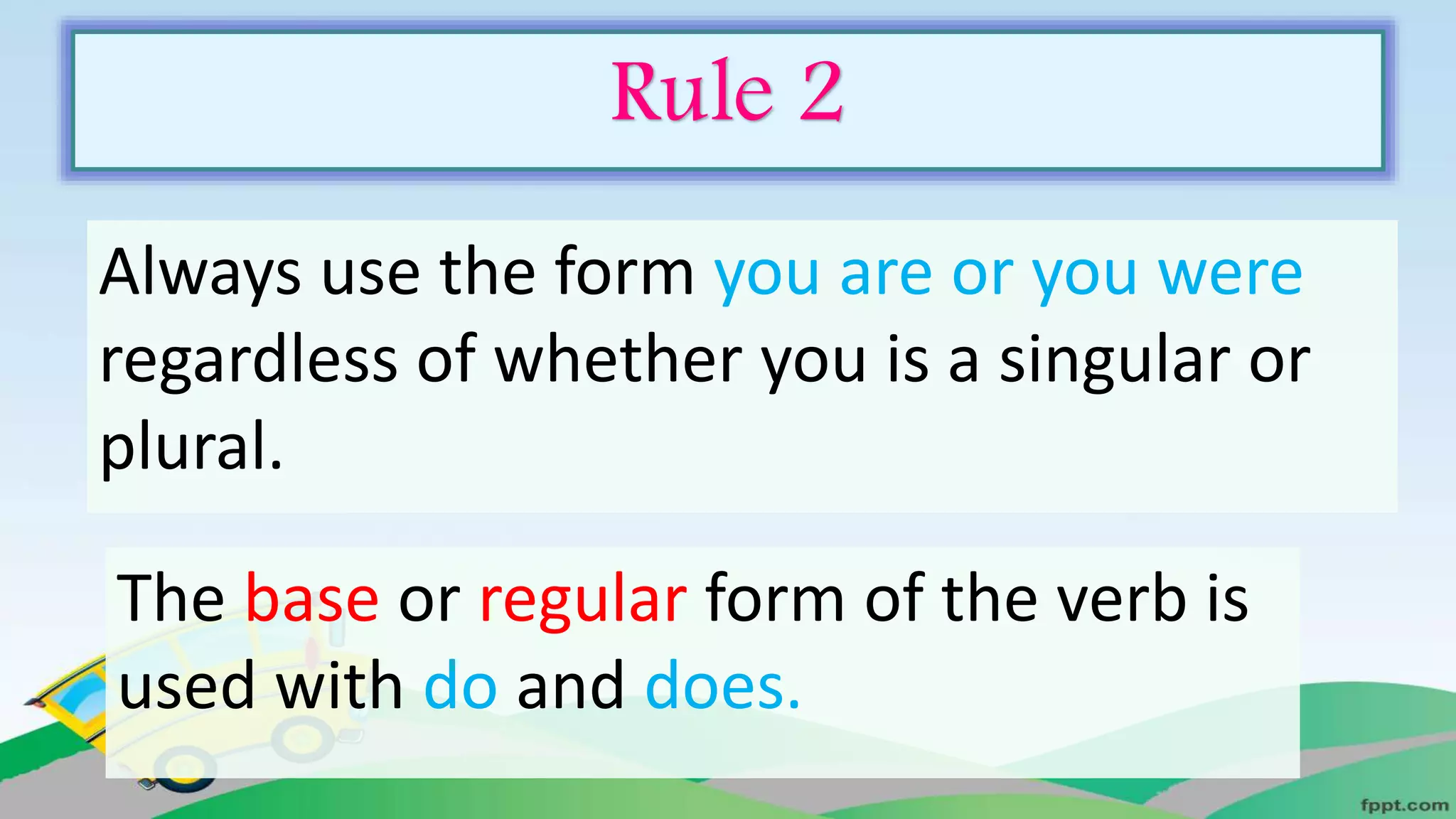 Rule 2

Always use the form you are or you were regardless of whether you is a singular or plural.

The base or regular form of the verb is used with do and does.

fppt.com